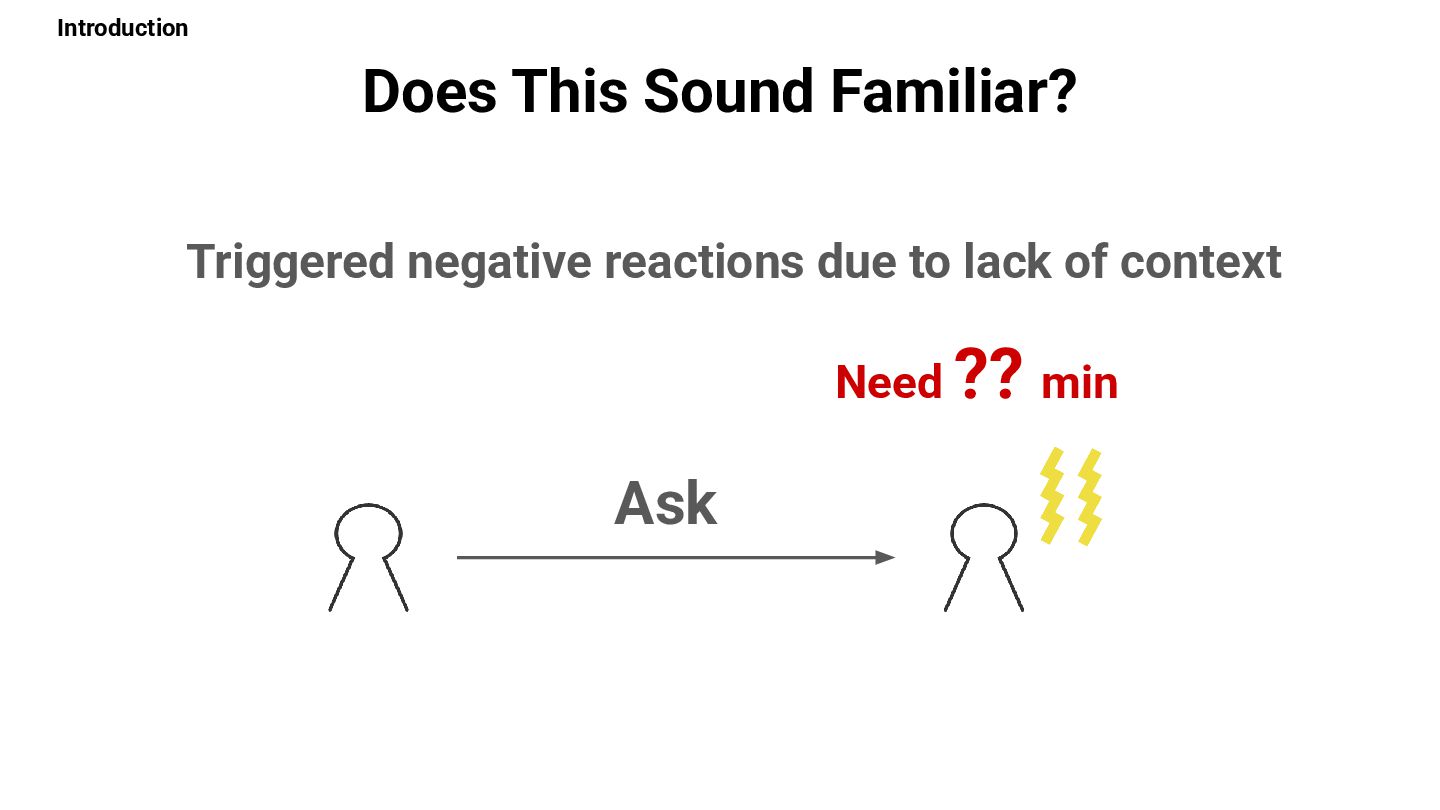 Introduction

Does This Sound Familiar?

Triggered negative reactions due to lack of context

Need ?? min

Ask